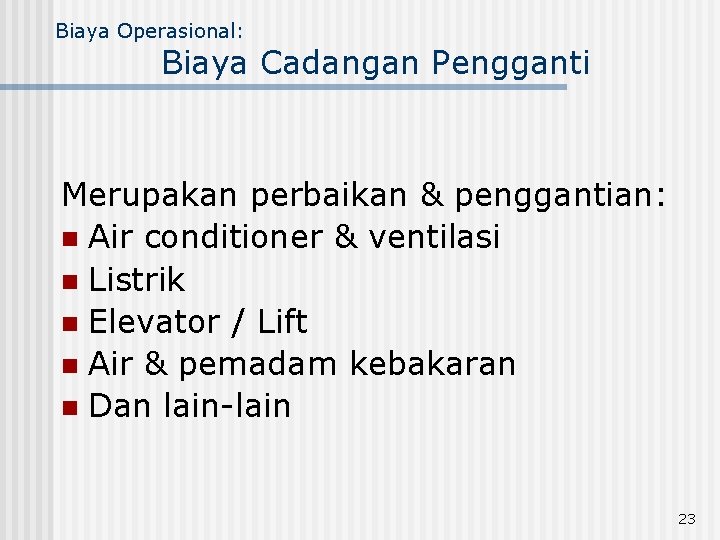 Biaya Operasional:
Biaya Cadangan Pengganti

Merupakan perbaikan & penggantian:
- Air conditioner & ventilasi
- Listrik
- Elevator / Lift
- Air & pemadam kebakaran
- Dan lain-lain

23